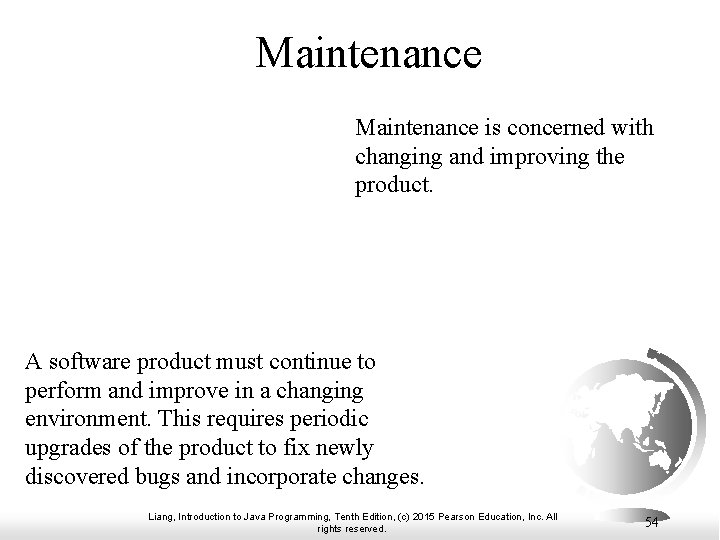 Maintenance

Maintenance is concerned with changing and improving the product.

A software product must continue to perform and improve in a changing environment. This requires periodic upgrades of the product to fix newly discovered bugs and incorporate changes.

Liang, Introduction to Java Programming, Tenth Edition, (c) 2015 Pearson Education, Inc. All rights reserved.

54